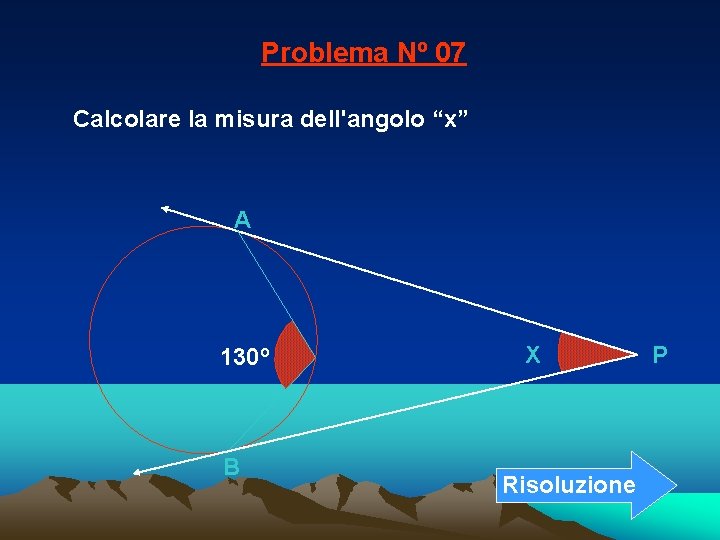 Problema Nº 07

Calcolare la misura dell'angolo “x”

A

130º

X

P

B

Risoluzione